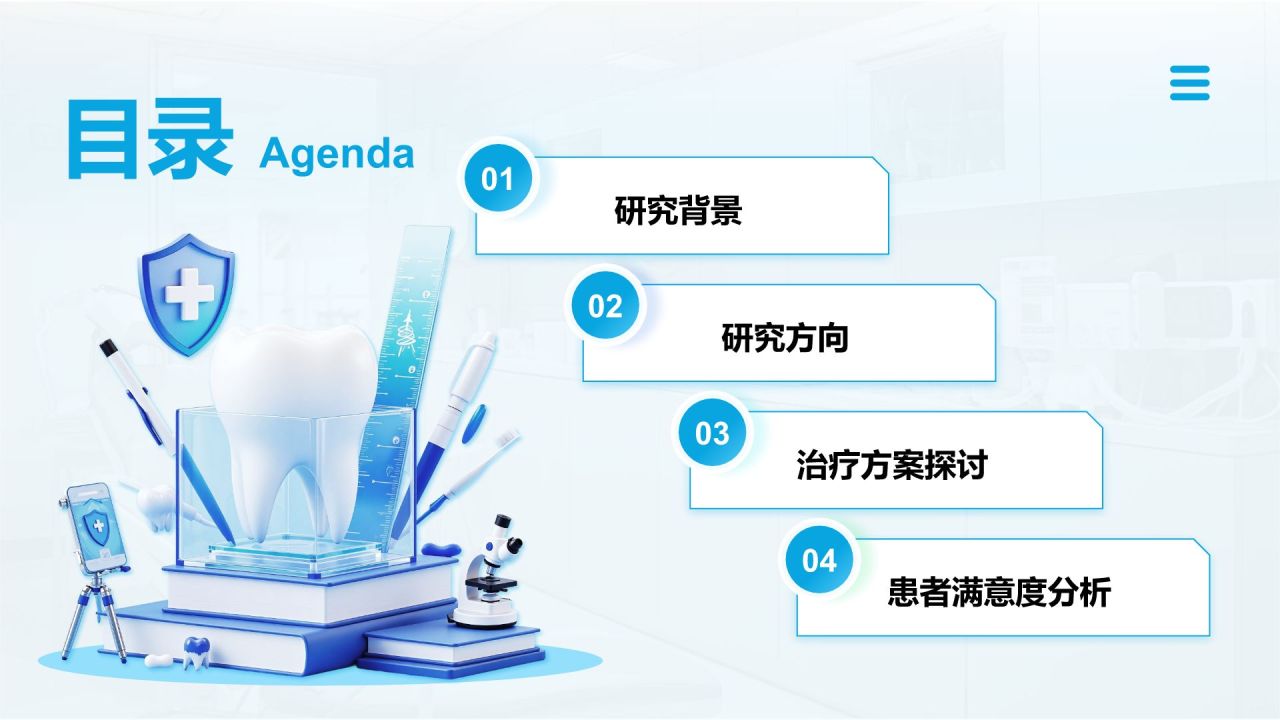 目录 Agenda

01
研究背景

02
研究方向

03
治疗方案探讨

04
患者满意度分析